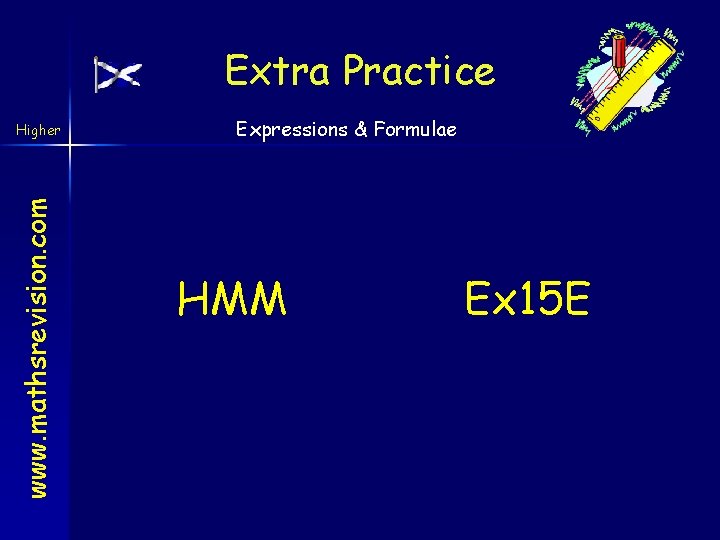 Extra Practice

Higher

Expressions & Formulae

www.mathsrevision.com

HMM

Ex15E